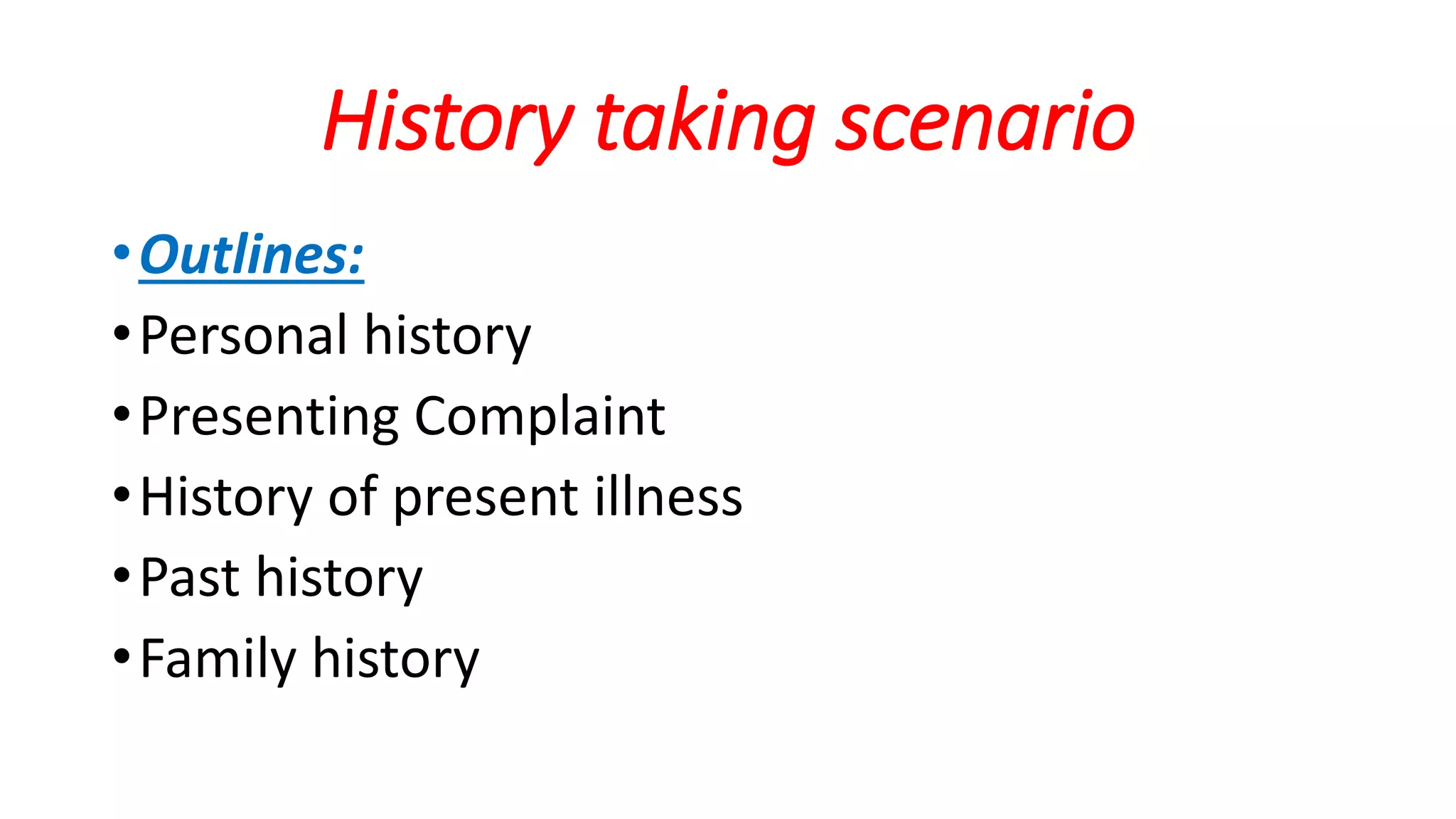 History taking scenario

• Outlines:
• Personal history
• Presenting Complaint
• History of present illness
• Past history
• Family history